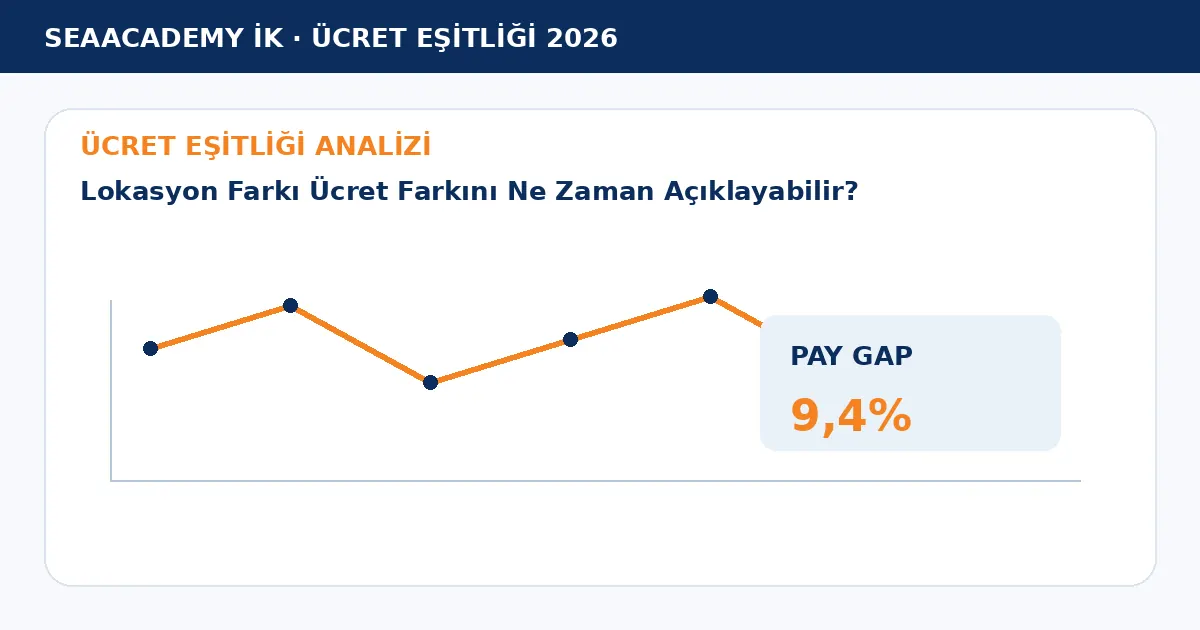 SEAACADEMY İK · ÜCRET EŞİTLİĞİ 2026

ÜCRET EŞİTLİĞİ ANALİZİ

Lokasyon Farkı Ücret Farkını Ne Zaman Açıklayabilir?

PAY GAP

9,4%